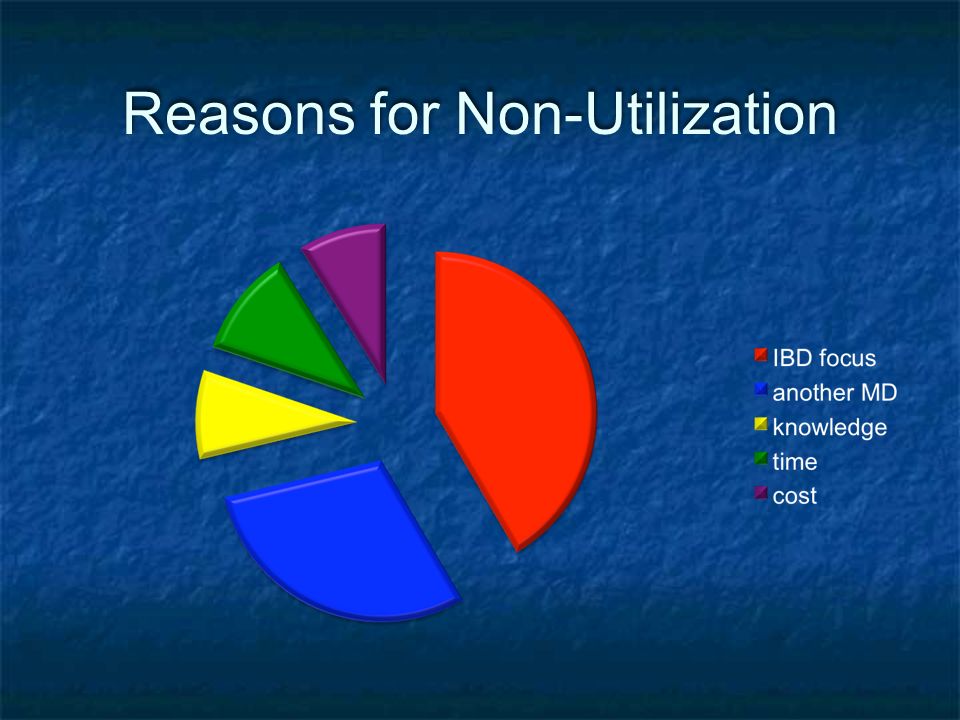 Reasons for Non-Utilization

IBD focus
another MD
knowledge
time
cost